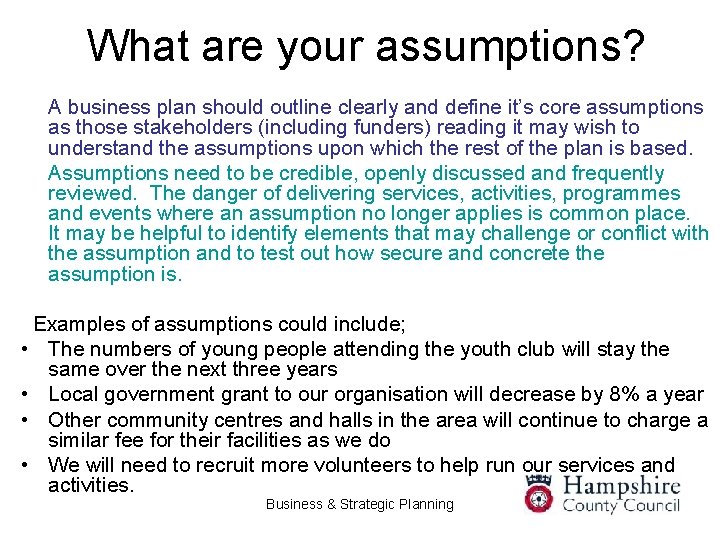 What are your assumptions?

A business plan should outline clearly and define it's core assumptions as those stakeholders (including funders) reading it may wish to understand the assumptions upon which the rest of the plan is based.

Assumptions need to be credible, openly discussed and frequently reviewed. The danger of delivering services, activities, programmes and events where an assumption no longer applies is common place. It may be helpful to identify elements that may challenge or conflict with the assumption and to test out how secure and concrete the assumption is.

Examples of assumptions could include;

• The numbers of young people attending the youth club will stay the same over the next three years
• Local government grant to our organisation will decrease by 8% a year
• Other community centres and halls in the area will continue to charge a similar fee for their facilities as we do
• We will need to recruit more volunteers to help run our services and activities.

Business & Strategic Planning

Hampshire County Council